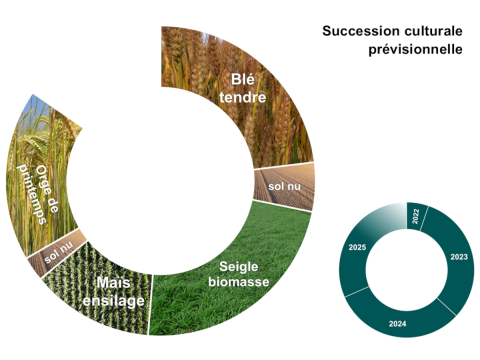 Succession culturale prévisionnelle

Blé tendre

sol nu

Seigle biomasse

Maïs ensilage

sol nu

Orge de printemps

2022

2023

2024

2025